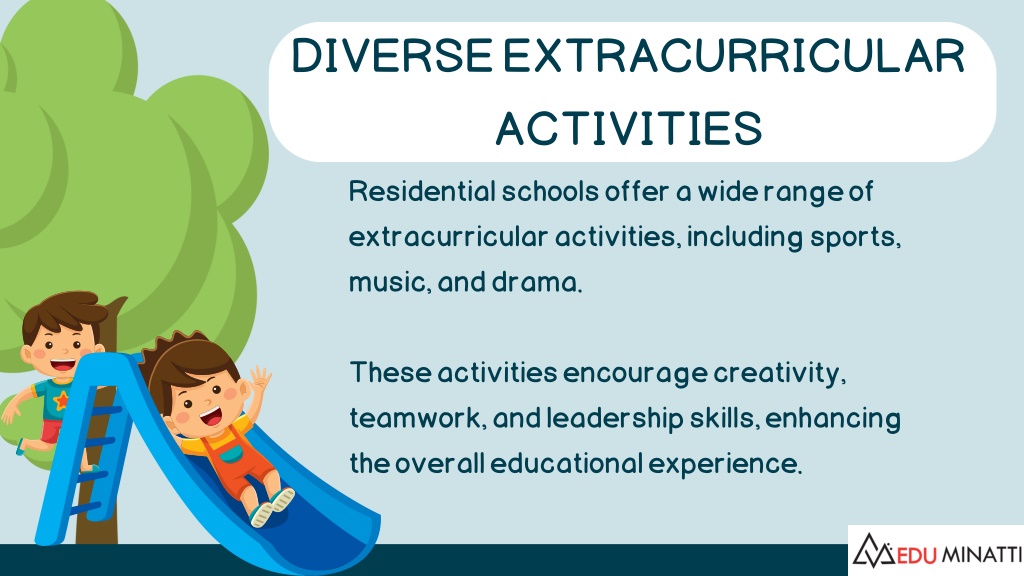 DIVERSE EXTRACURRICULAR ACTIVITIES

Residential schools offer a wide range of extracurricular activities, including sports, music, and drama.

These activities encourage creativity, teamwork, and leadership skills, enhancing the overall educational experience.

EDU MINATTI